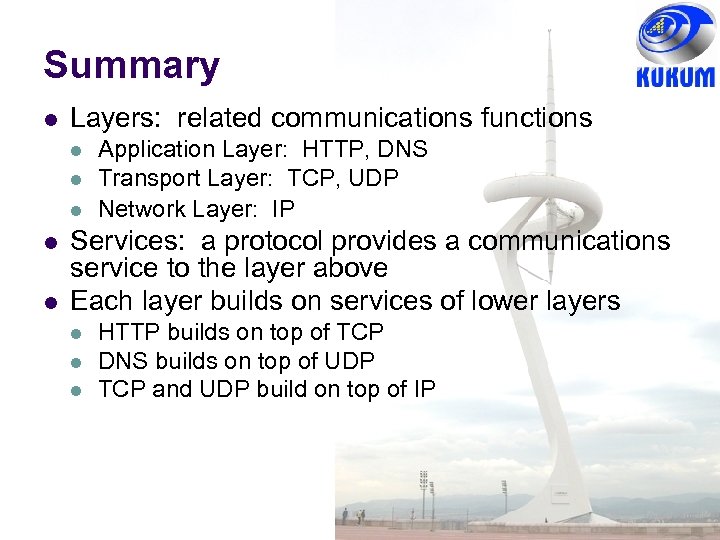 KUKUM

Summary

- Layers: related communications functions
  - Application Layer: HTTP, DNS
  - Transport Layer: TCP, UDP
  - Network Layer: IP
- Services: a protocol provides a communications service to the layer above
- Each layer builds on services of lower layers
  - HTTP builds on top of TCP
  - DNS builds on top of UDP
  - TCP and UDP build on top of IP